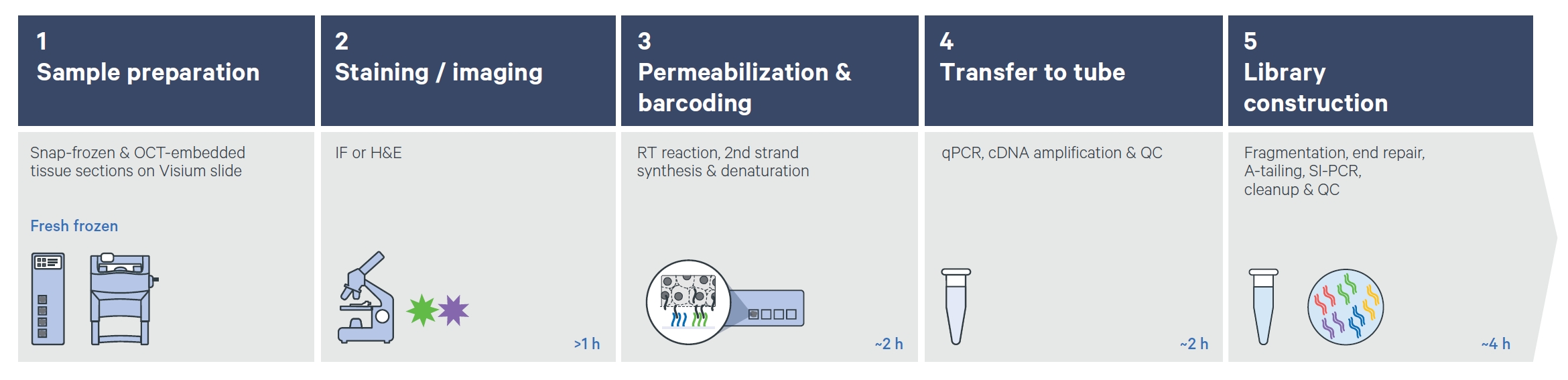 1
Sample preparation

Snap-frozen & OCT-embedded tissue sections on Visium slide

Fresh frozen

2
Staining / imaging

IF or H&E

>1 h

3
Permeabilization & barcoding

RT reaction, 2nd strand synthesis & denaturation

~2 h

4
Transfer to tube

qPCR, cDNA amplification & QC

~2 h

5
Library construction

Fragmentation, end repair, A-tailing, SI-PCR, cleanup & QC

~4 h